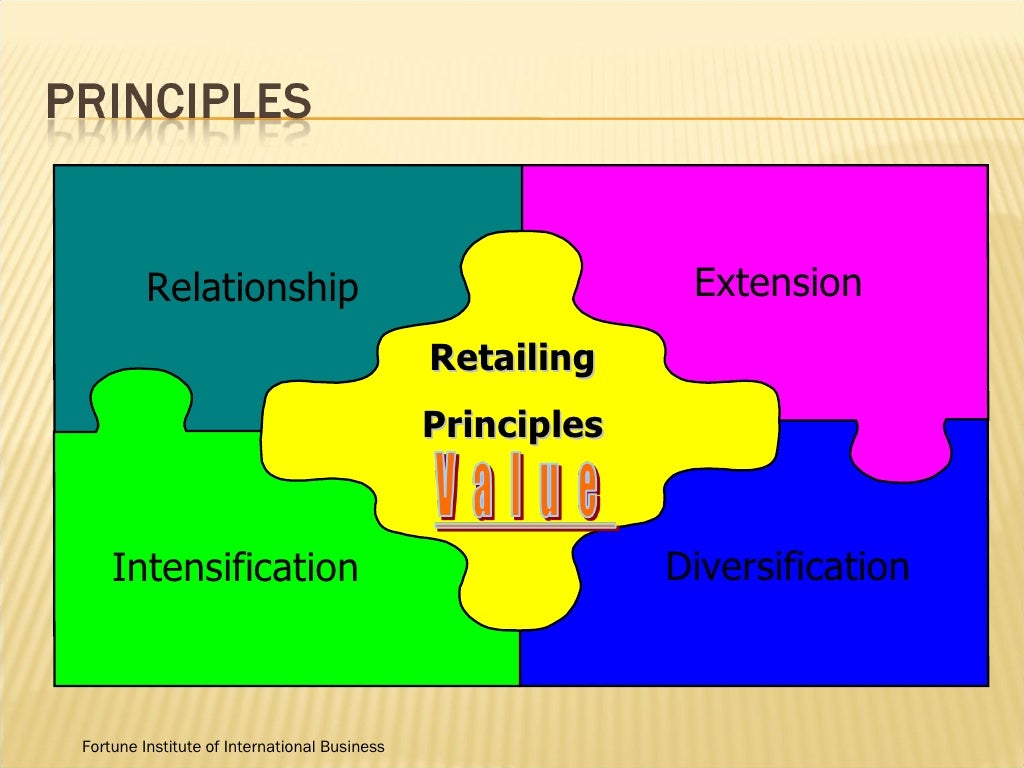 PRINCIPLES

Relationship

Extension

Retailing

Principles

Value

Intensification

Diversification

Fortune Institute of International Business